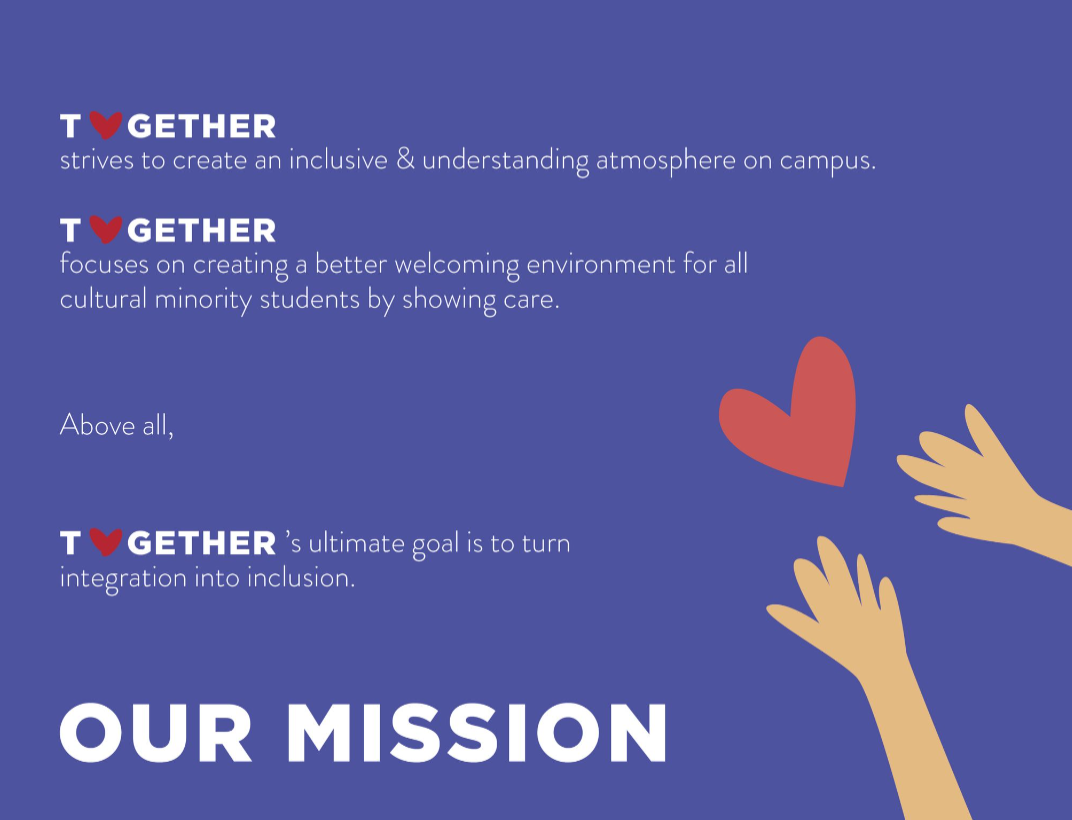 T♥GETHER
strives to create an inclusive & understanding atmosphere on campus.

T♥GETHER
focuses on creating a better welcoming environment for all cultural minority students by showing care.

Above all,

T♥GETHER 's ultimate goal is to turn integration into inclusion.

OUR MISSION